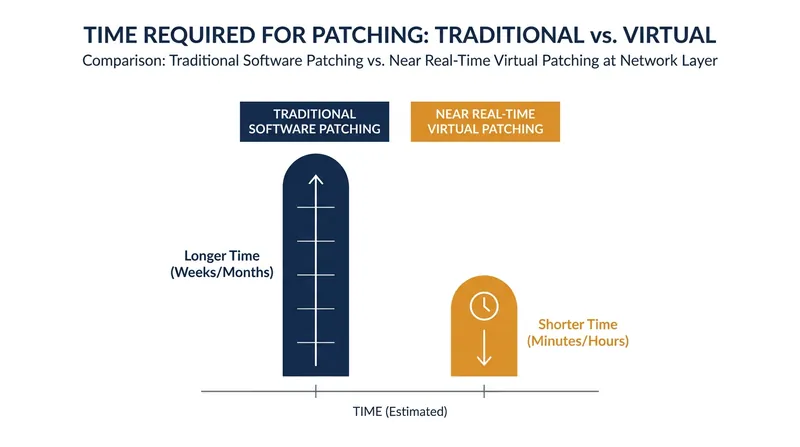 TIME REQUIRED FOR PATCHING: TRADITIONAL vs. VIRTUAL
Comparison: Traditional Software Patching vs. Near Real-Time Virtual Patching at Network Layer

TRADITIONAL SOFTWARE PATCHING

NEAR REAL-TIME VIRTUAL PATCHING

Longer Time (Weeks/Months)

Shorter Time (Minutes/Hours)

TIME (Estimated)